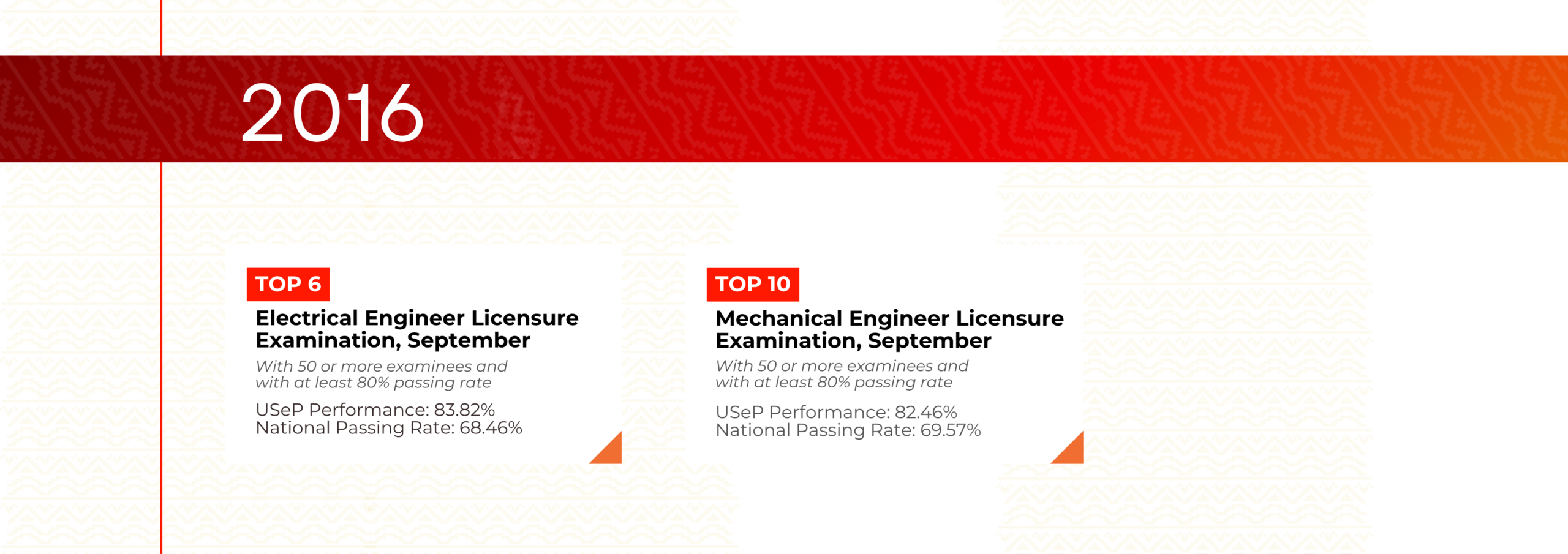 2016

TOP 6

Electrical Engineer Licensure Examination, September

With 50 or more examinees and with at least 80% passing rate

USeP Performance: 83.82%
National Passing Rate: 68.46%

TOP 10

Mechanical Engineer Licensure Examination, September

With 50 or more examinees and with at least 80% passing rate

USeP Performance: 82.46%
National Passing Rate: 69.57%